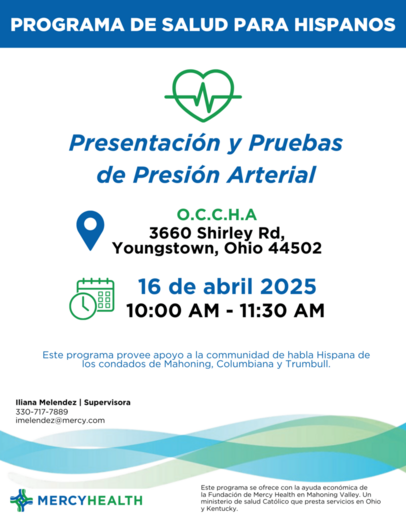 PROGRAMA DE SALUD PARA HISPANOS

Presentación y Pruebas de Presión Arterial

O.C.C.H.A
3660 Shirley Rd,
Youngstown, Ohio 44502

16 de abril 2025
10:00 AM - 11:30 AM

Este programa provee apoyo a la communidad de habla Hispana de los condados de Mahoning, Columbiana y Trumbull.

Iliana Melendez | Supervisora
330-717-7889
imelendez@mercy.com

MERCYHEALTH

Este programa se ofrece con la ayuda económica de la Fundación de Mercy Health en Mahoning Valley. Un ministerio de salud Católico que presta servicios en Ohio y Kentucky.